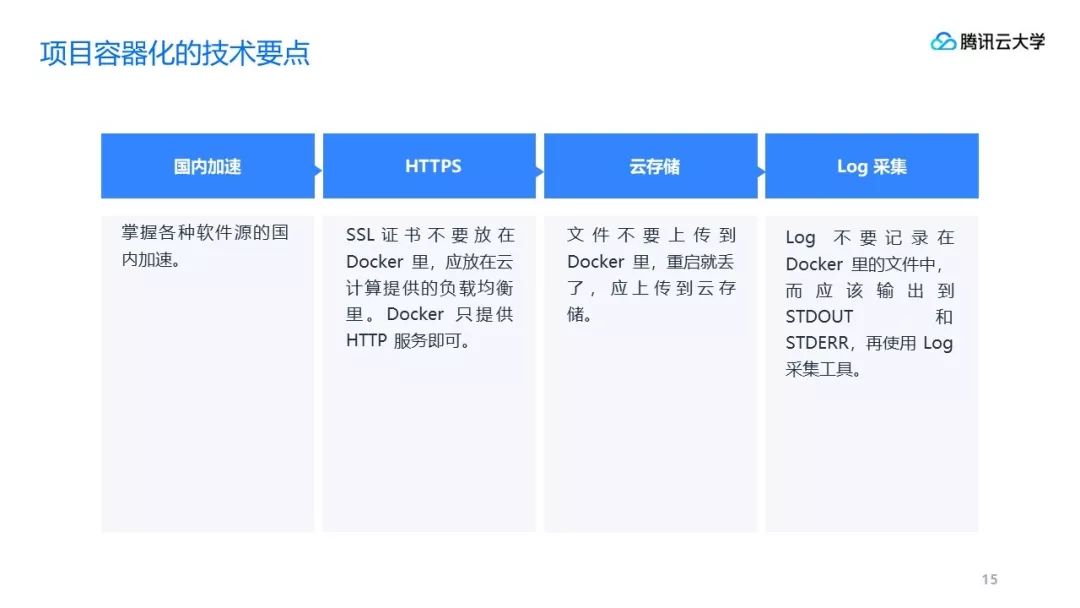 项目容器化的技术要点

腾讯云大学

国内加速

掌握各种软件源的国内加速。

HTTPS

SSL 证书不要放在 Docker 里，应放在云计算提供的负载均衡里。Docker 只提供 HTTP 服务即可。

云存储

文件不要上传到 Docker 里，重启就丢了，应上传到云存储。

Log 采集

Log 不要记录在 Docker 里的文件中，而应该输出到 STDOUT 和 STDERR，再使用 Log 采集工具。

15